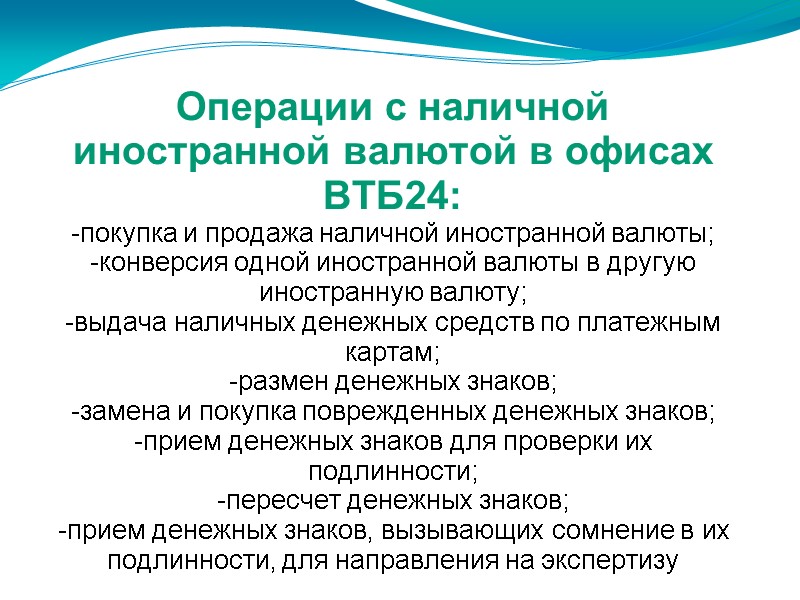 Операции с наличной иностранной валютой в офисах ВТБ24:

-покупка и продажа наличной иностранной валюты;
-конверсия одной иностранной валюты в другую иностранную валюту;
-выдача наличных денежных средств по платежным картам;
-размен денежных знаков;
-замена и покупка поврежденных денежных знаков;
-прием денежных знаков для проверки их подлинности;
-пересчет денежных знаков;
-прием денежных знаков, вызывающих сомнение в их подлинности, для направления на экспертизу